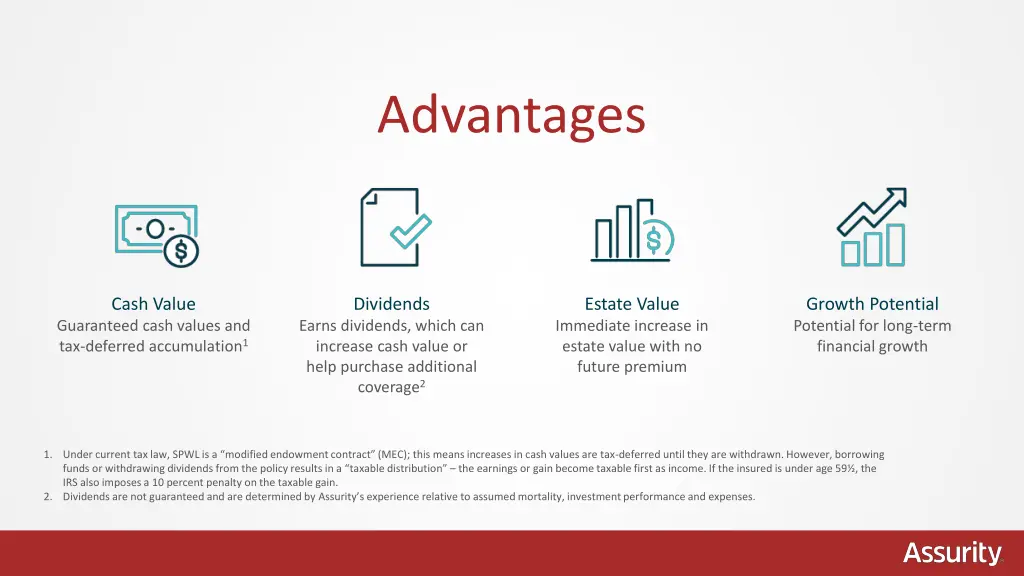 Advantages

Cash Value
Guaranteed cash values and tax-deferred accumulation$^1$

Dividends
Earns dividends, which can increase cash value or help purchase additional coverage$^2$

Estate Value
Immediate increase in estate value with no future premium

Growth Potential
Potential for long-term financial growth

1. Under current tax law, SPWL is a “modified endowment contract” (MEC); this means increases in cash values are tax-deferred until they are withdrawn. However, borrowing funds or withdrawing dividends from the policy results in a “taxable distribution” – the earnings or gain become taxable first as income. If the insured is under age 59½, the IRS also imposes a 10 percent penalty on the taxable gain.
2. Dividends are not guaranteed and are determined by Assurity’s experience relative to assumed mortality, investment performance and expenses.

Assurity